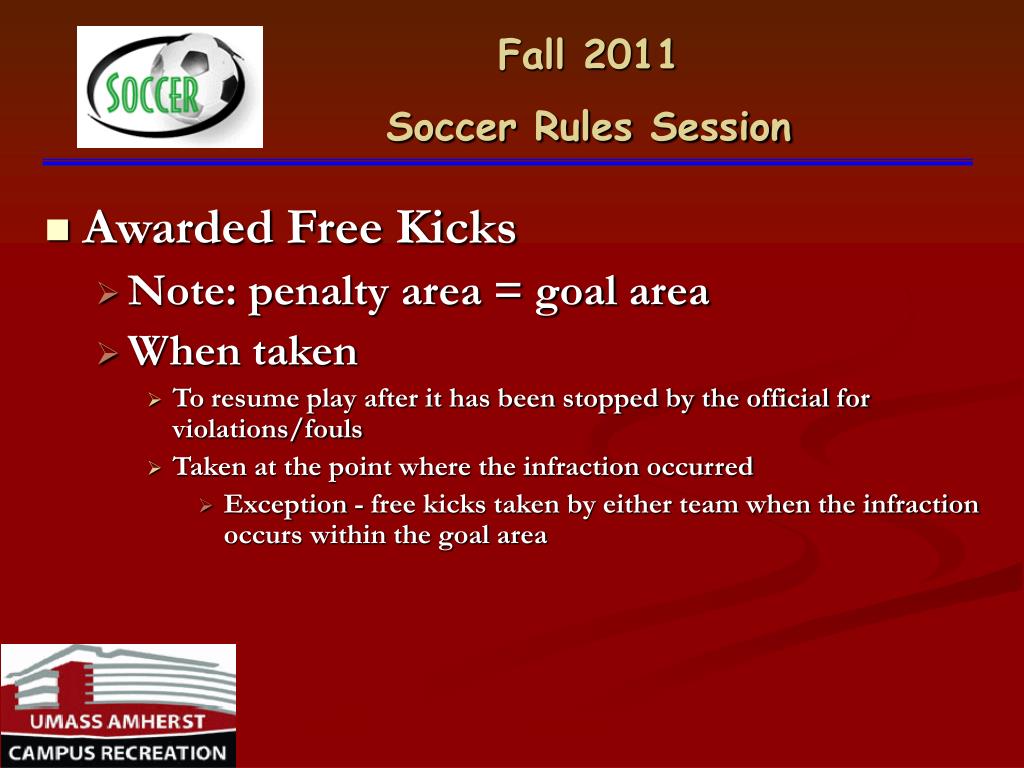 SOCCER

Fall 2011

Soccer Rules Session

Awarded Free Kicks

Note: penalty area = goal area

When taken

To resume play after it has been stopped by the official for violations/fouls

Taken at the point where the infraction occurred

Exception - free kicks taken by either team when the infraction occurs within the goal area

UMASS AMHERST
CAMPUS RECREATION